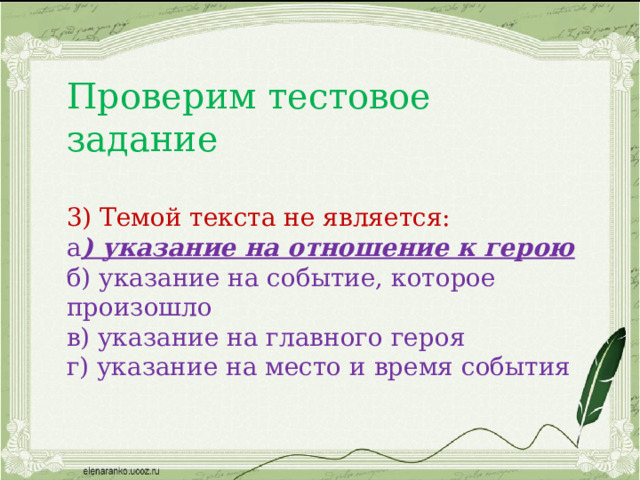 Проверим тестовое задание

3) Темой текста не является:
а) указание на отношение к герою
б) указание на событие, которое произошло
в) указание на главного героя
г) указание на место и время события

elenaranko.ucoz.ru